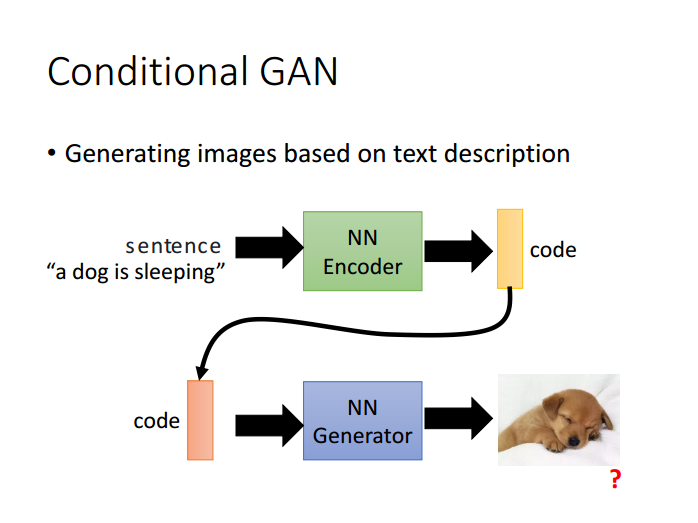 Conditional GAN

• Generating images based on text description

sentence
“a dog is sleeping”

NN
Encoder

code

code

NN
Generator

?